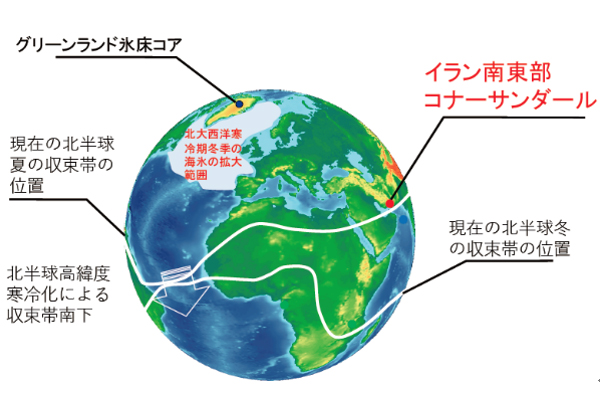 グリーンランド氷床コア

イラン南東部
コナーサンダール

北大西洋寒冷期冬季の海氷の拡大範囲

現在の北半球夏の収束帯の位置

現在の北半球冬の収束帯の位置

北半球高緯度寒冷化による収束帯南下